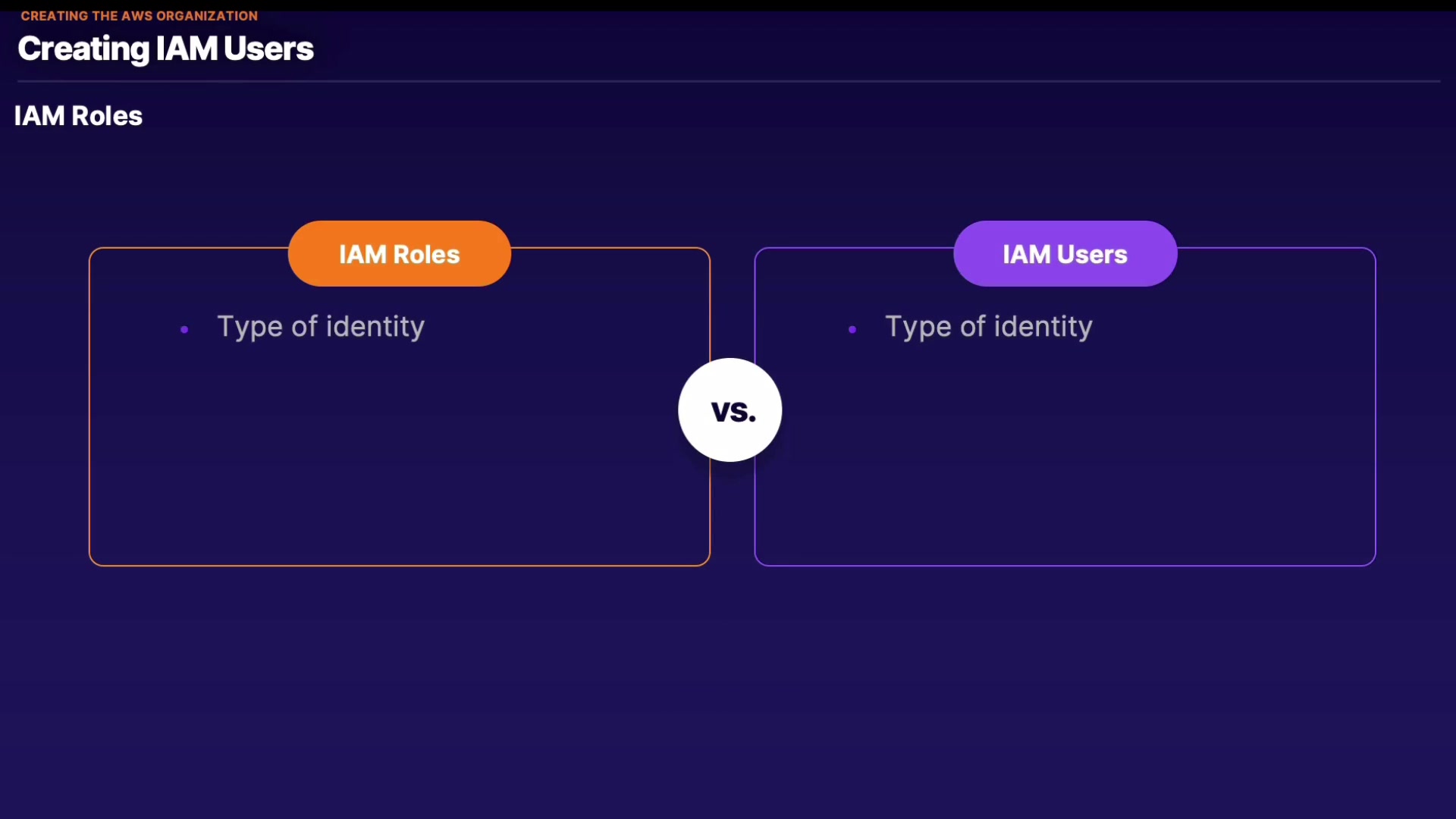 CREATING THE AWS ORGANIZATION
Creating IAM Users

IAM Roles

IAM Roles

• Type of identity

vs.

IAM Users

• Type of identity